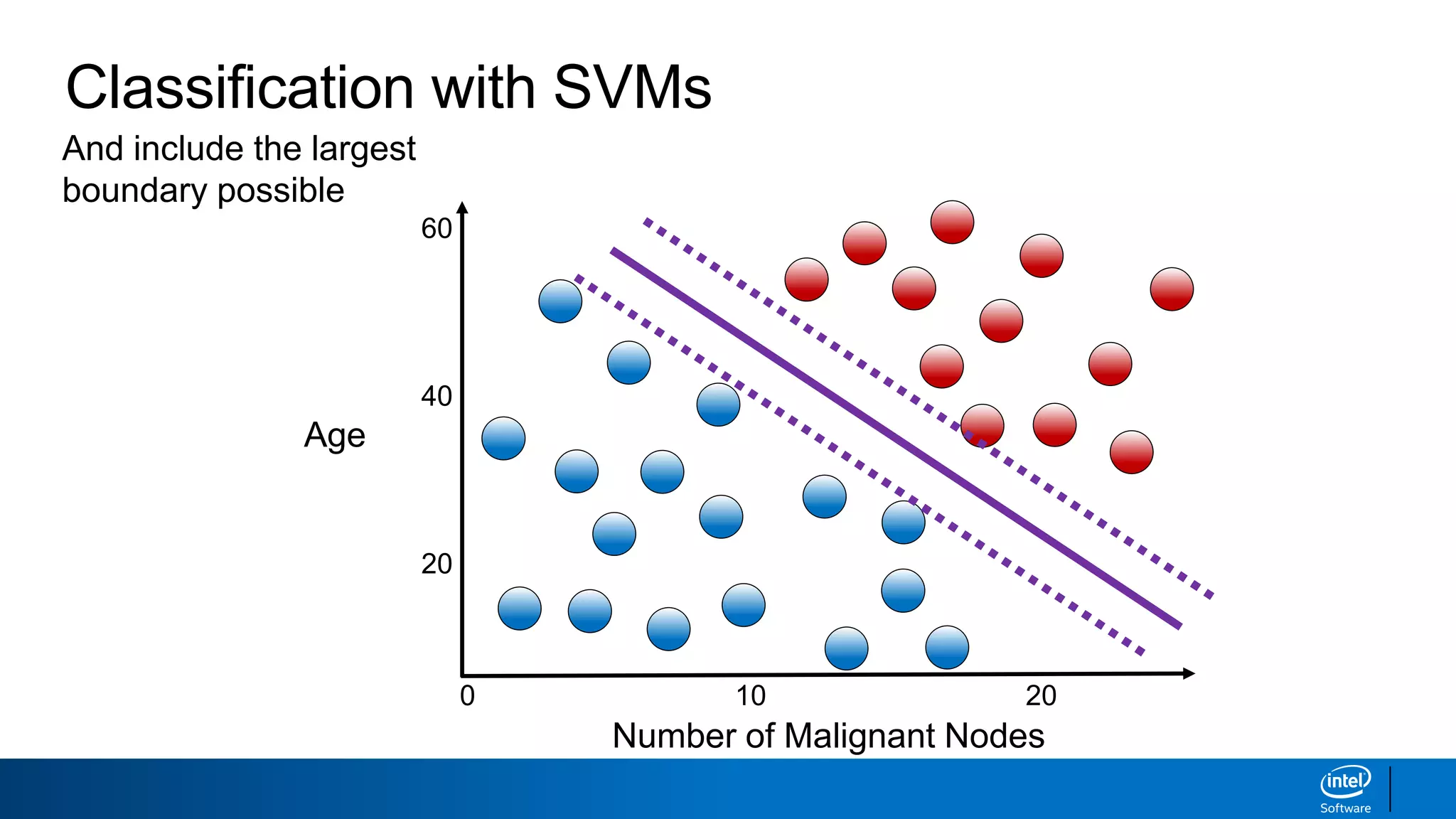 Classification with SVMs

And include the largest boundary possible

60

40

20

Age

0

10

20

Number of Malignant Nodes

intel

Software